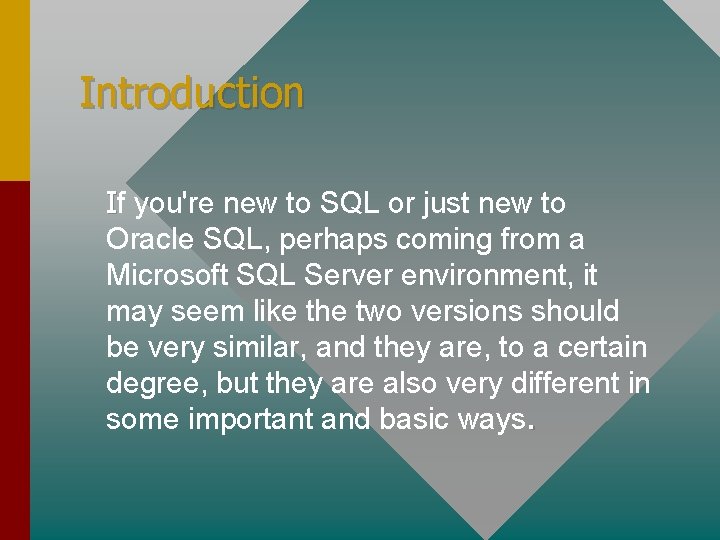 Introduction

If you're new to SQL or just new to Oracle SQL, perhaps coming from a Microsoft SQL Server environment, it may seem like the two versions should be very similar, and they are, to a certain degree, but they are also very different in some important and basic ways.